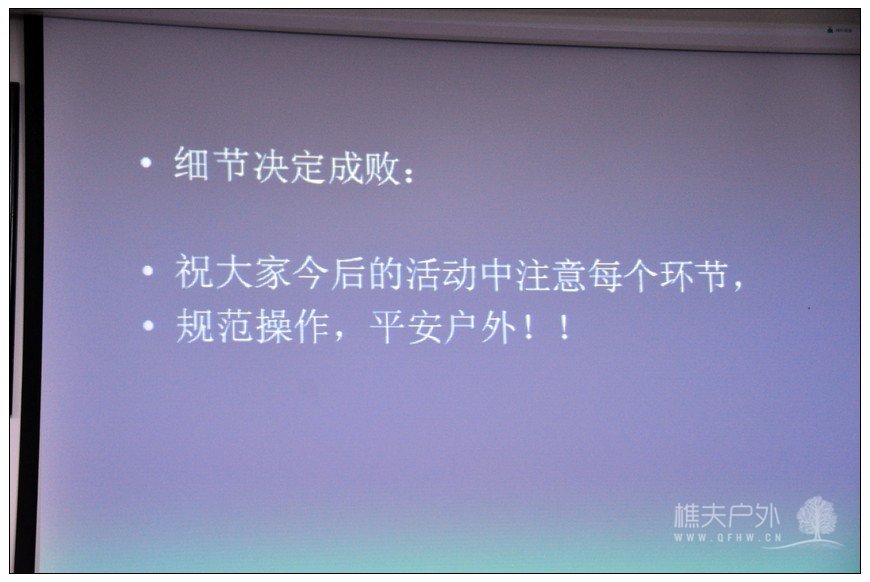 • 细节决定成败：

• 祝大家今后的活动中注意每个环节，
• 规范操作，平安户外！！

樵夫户外
WWW.QFHW.CN